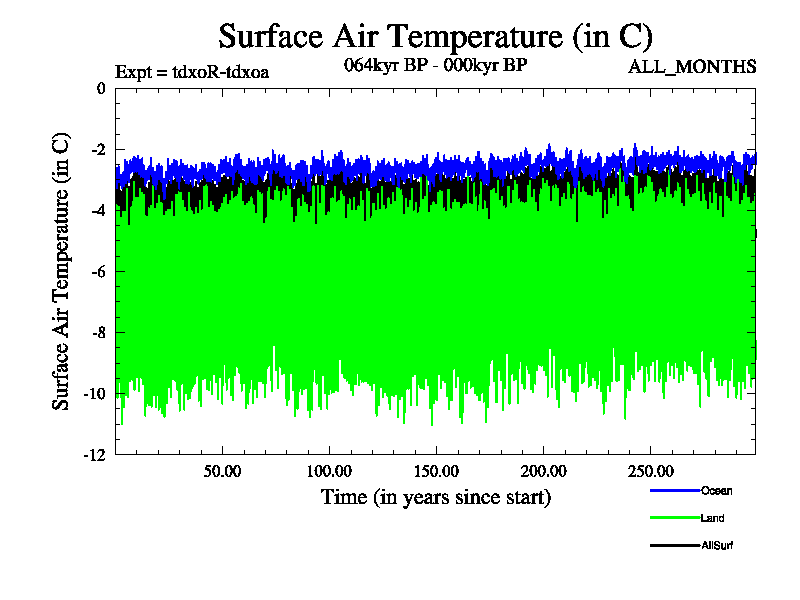 Surface Air Temperature (in C)

Expt = tdxoR-tdxoa

064kyr BP - 000kyr BP

ALL_MONTHS

Surface Air Temperature (in C)

0

-2

-4

-6

-8

-10

-12

50.00

100.00

150.00

200.00

250.00

Time (in years since start)

Ocean

Land

AllSurf